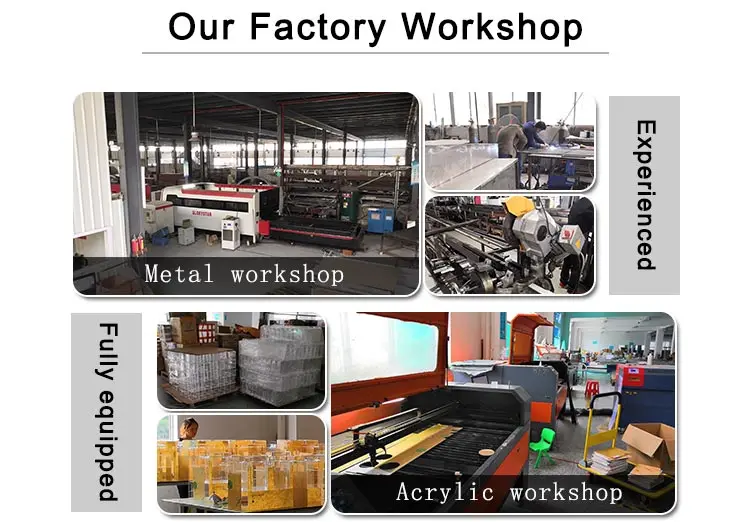 Our Factory Workshop

Metal workshop

Experienced

Fully equipped

Acrylic workshop